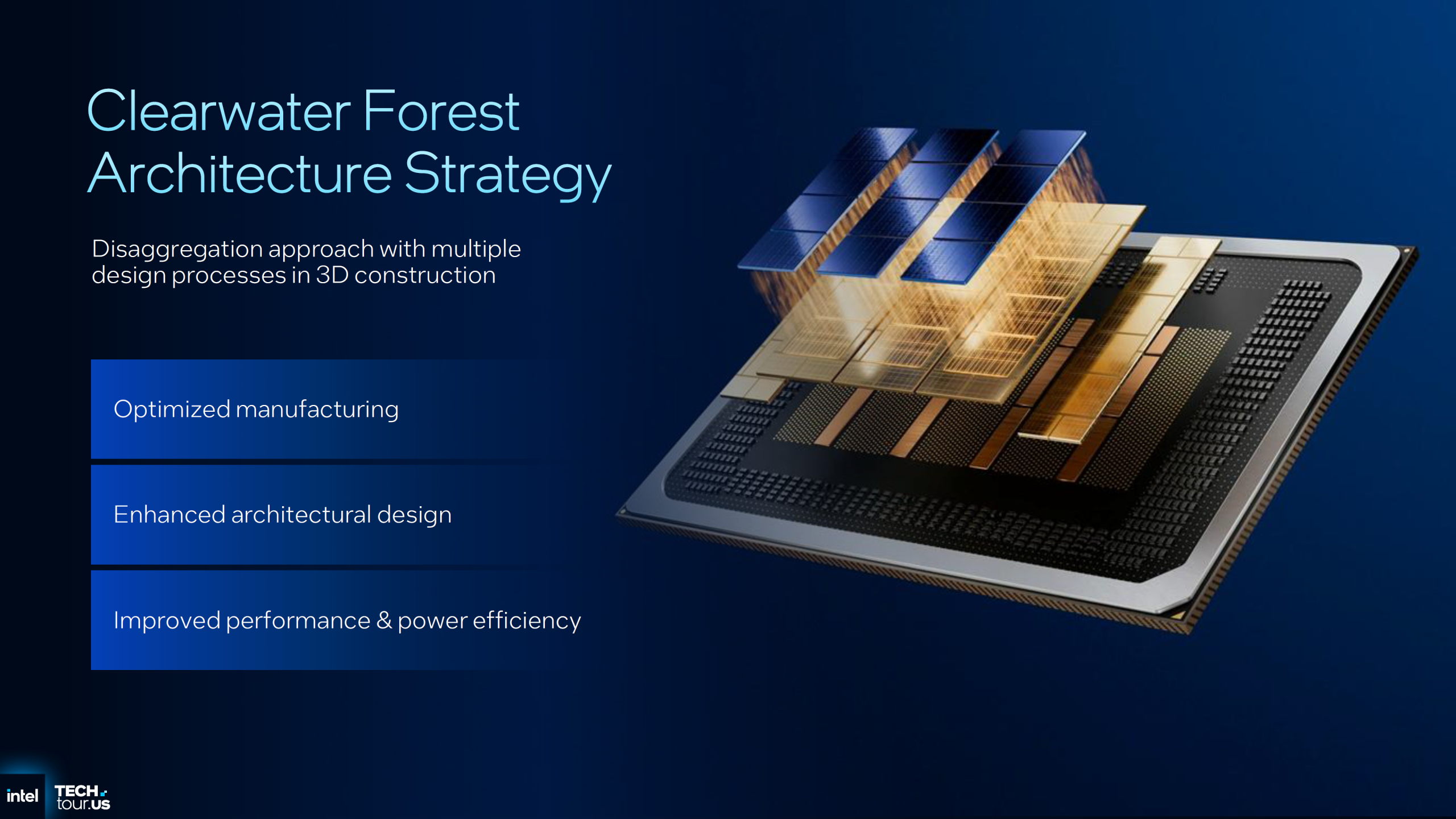 Clearwater Forest
Architecture Strategy

Disaggregation approach with multiple design processes in 3D construction

Optimized manufacturing

Enhanced architectural design

Improved performance & power efficiency

intel TECH tour.US